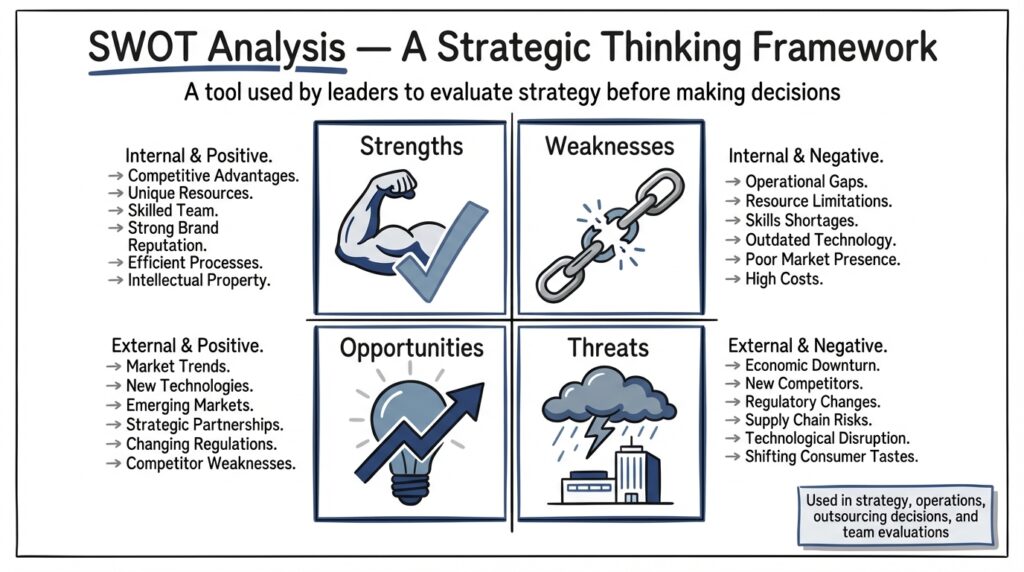 SWOT Analysis — A Strategic Thinking Framework

A tool used by leaders to evaluate strategy before making decisions

Internal & Positive.
→ Competitive Advantages.
→ Unique Resources.
→ Skilled Team.
→ Strong Brand Reputation.
→ Efficient Processes.
→ Intellectual Property.

Strengths

Weaknesses

Internal & Negative.
→ Operational Gaps.
→ Resource Limitations.
→ Skills Shortages.
→ Outdated Technology.
→ Poor Market Presence.
→ High Costs.

External & Positive.
→ Market Trends.
→ New Technologies.
→ Emerging Markets.
→ Strategic Partnerships.
→ Changing Regulations.
→ Competitor Weaknesses.

Opportunities

Threats

External & Negative.
→ Economic Downturn.
→ New Competitors.
→ Regulatory Changes.
→ Supply Chain Risks.
→ Technological Disruption.
→ Shifting Consumer Tastes.

Used in strategy, operations, outsourcing decisions, and team evaluations